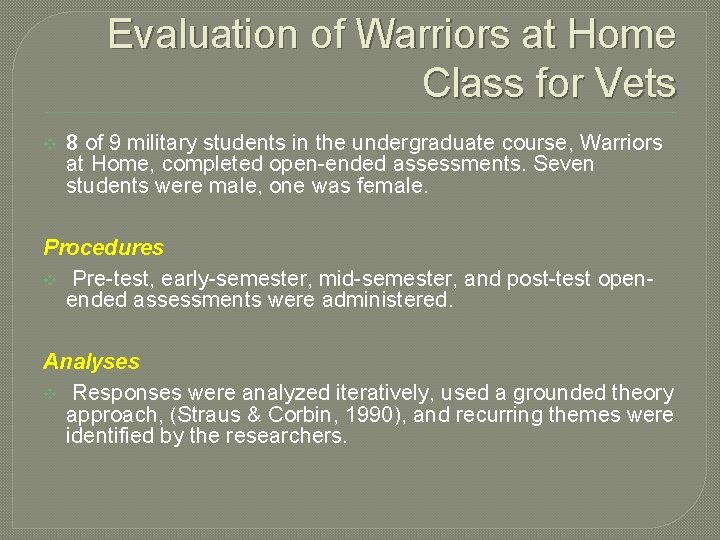 Evaluation of Warriors at Home Class for Vets

8 of 9 military students in the undergraduate course, Warriors at Home, completed open-ended assessments. Seven students were male, one was female.

Procedures

Pre-test, early-semester, mid-semester, and post-test open-ended assessments were administered.

Analyses

Responses were analyzed iteratively, used a grounded theory approach, (Straus & Corbin, 1990), and recurring themes were identified by the researchers.